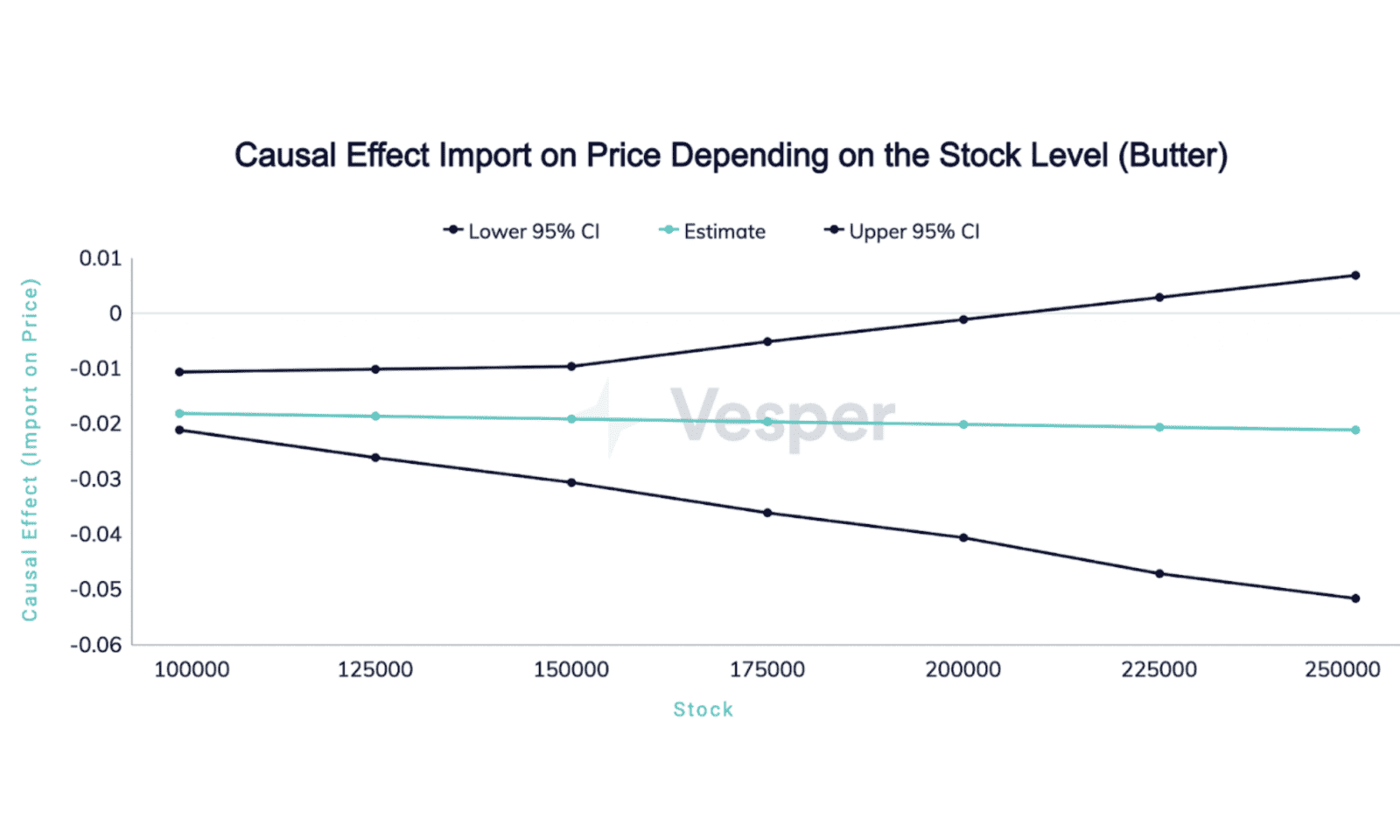 Causal Effect Import on Price Depending on the Stock Level (Butter)

Lower 95% CI
Estimate
Upper 95% CI

Causal Effect (Import on Price)

0.01
0
-0.01
-0.02
-0.03
-0.04
-0.05
-0.06

Vesper

100000
125000
150000
175000
200000
225000
250000

Stock